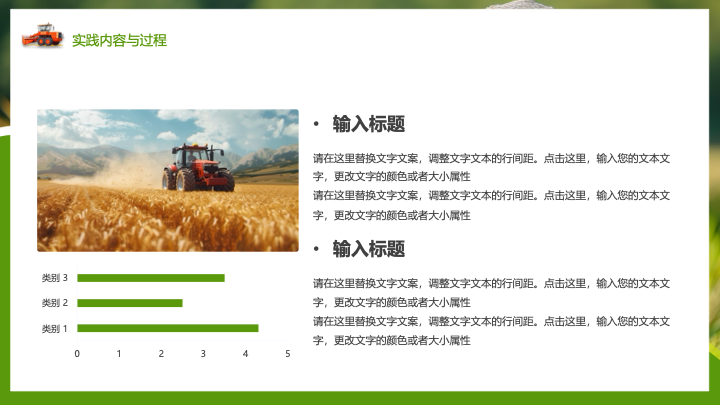 实践内容与过程

类别 3
类别 2
类别 1
0 1 2 3 4 5

• 输入标题

请在这里替换文字文案，调整文字文本的行间距。点击这里，输入您的文本文字，更改文字的颜色或者大小属性
请在这里替换文字文案，调整文字文本的行间距。点击这里，输入您的文本文字，更改文字的颜色或者大小属性

• 输入标题

请在这里替换文字文案，调整文字文本的行间距。点击这里，输入您的文本文字，更改文字的颜色或者大小属性
请在这里替换文字文案，调整文字文本的行间距。点击这里，输入您的文本文字，更改文字的颜色或者大小属性